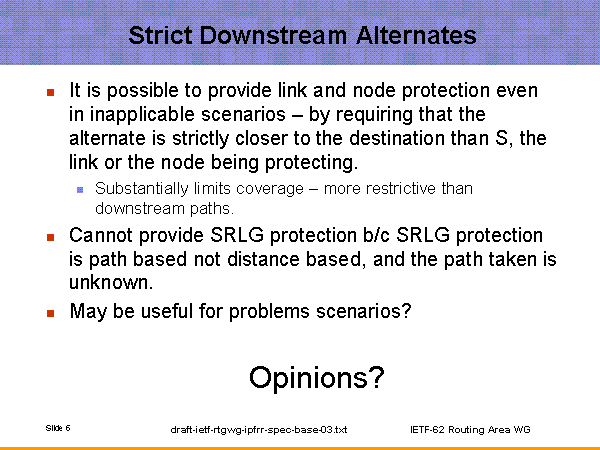 Strict Downstream Alternates

It is possible to provide link and node protection even in inapplicable scenarios – by requiring that the alternate is strictly closer to the destination than S, the link or the node being protecting.

Substantially limits coverage – more restrictive than downstream paths.

Cannot provide SRLG protection b/c SRLG protection is path based not distance based, and the path taken is unknown.

May be useful for problems scenarios?

Opinions?

Slide 6

draft-ietf-rtgwg-ipfrr-spec-base-03.txt

IETF-62 Routing Area WG